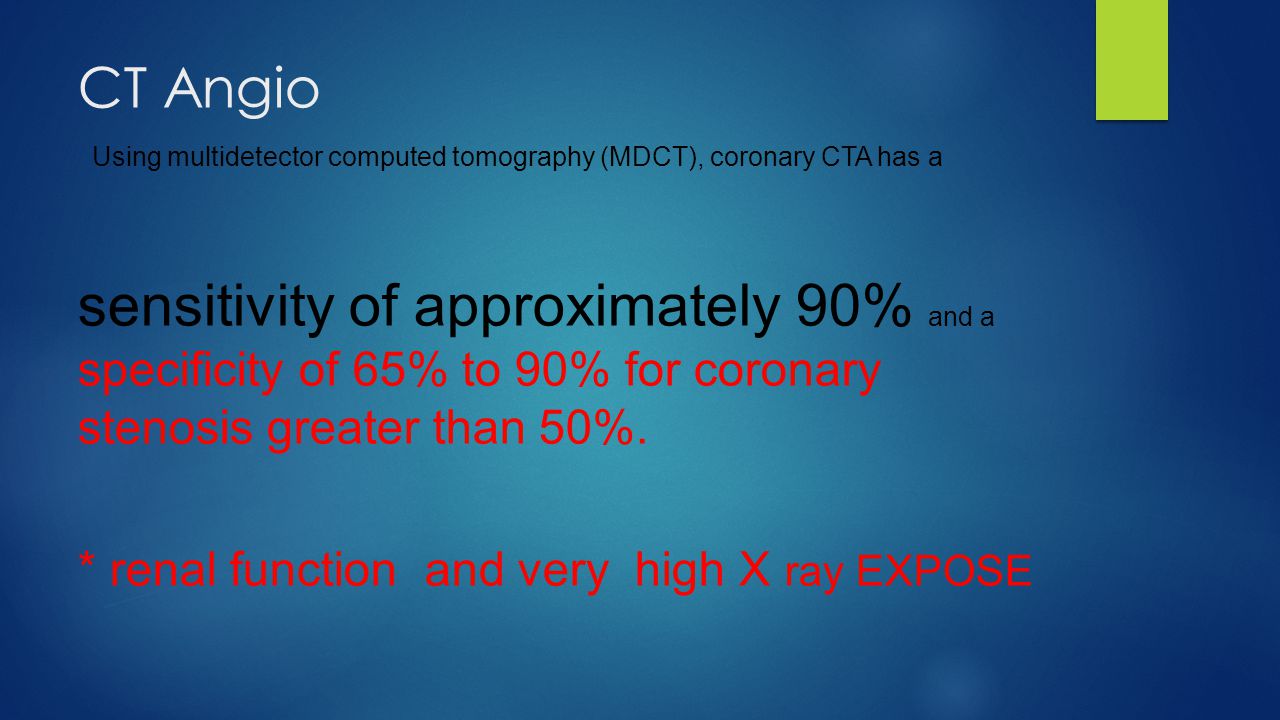 CT Angio

Using multidetector computed tomography (MDCT), coronary CTA has a

sensitivity of approximately 90% and a specificity of 65% to 90% for coronary stenosis greater than 50%.

* renal function and very high X ray EXPOSE